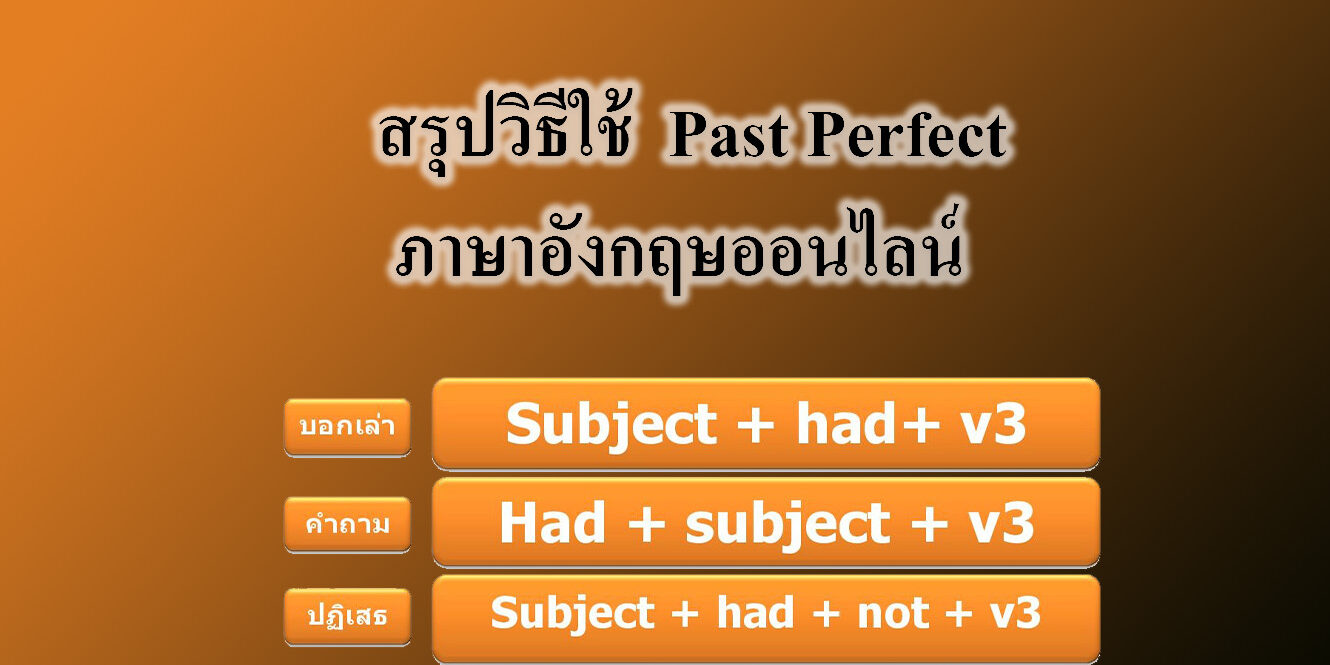 สรุปวิธีใช้ Past Perfect
ภาษาอังกฤษออนไลน์

บอกเล่า Subject + had+ v3

คำถาม Had + subject + v3

ปฏิเสธ Subject + had + not + v3